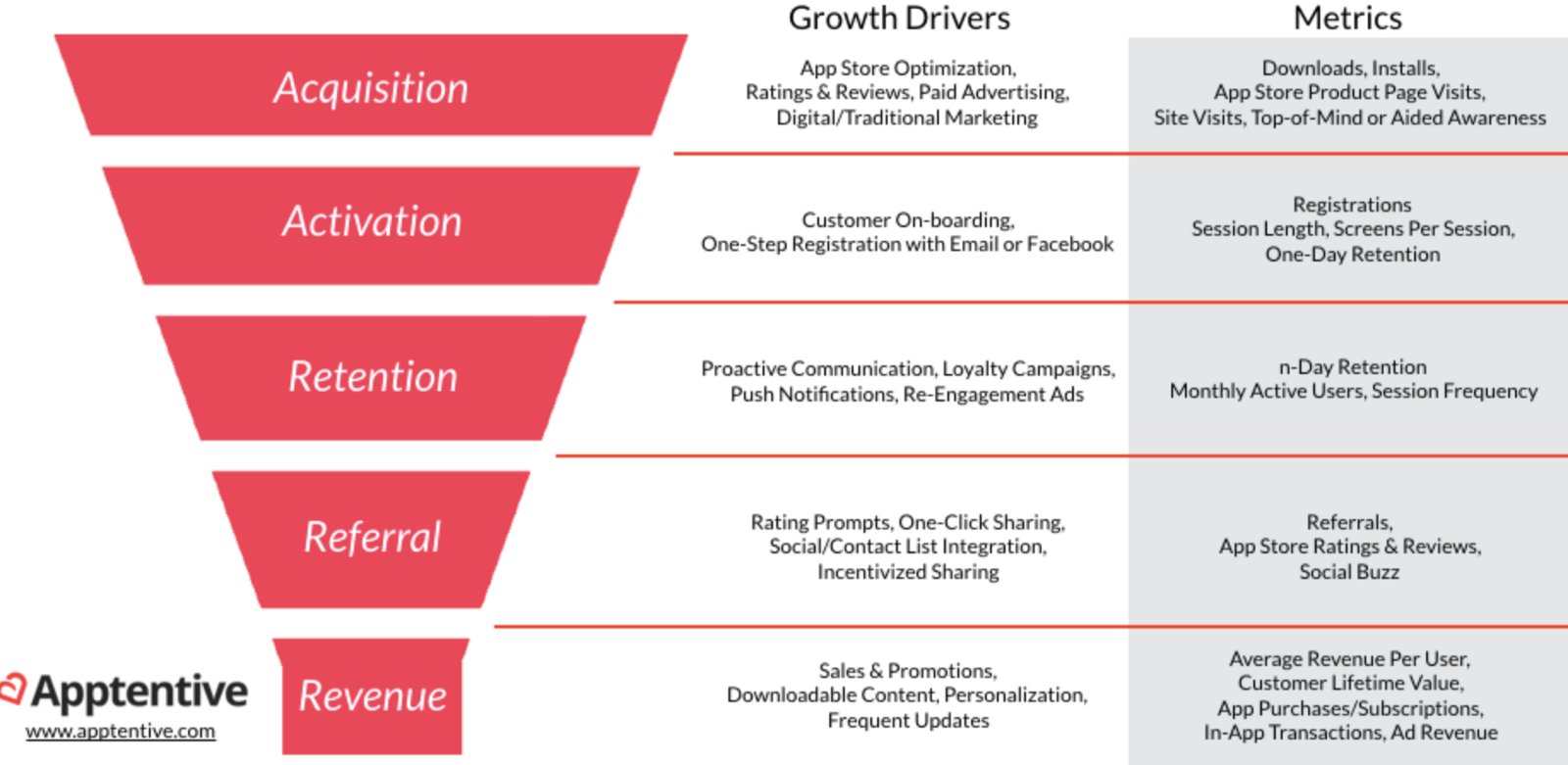 | | Growth Drivers | Metrics |
|---|---|---|
| Acquisition | App Store Optimization, Ratings & Reviews, Paid Advertising, Digital/Traditional Marketing | Downloads, Installs, App Store Product Page Visits, Site Visits, Top-of-Mind or Aided Awareness |
| Activation | Customer On-boarding, One-Step Registration with Email or Facebook | Registrations Session Length, Screens Per Session, One-Day Retention |
| Retention | Proactive Communication, Loyalty Campaigns, Push Notifications, Re-Engagement Ads | n-Day Retention Monthly Active Users, Session Frequency |
| Referral | Rating Prompts, One-Click Sharing, Social/Contact List Integration, Incentivized Sharing | Referrals, App Store Ratings & Reviews, Social Buzz |
| Revenue | Sales & Promotions, Downloadable Content, Personalization, Frequent Updates | Average Revenue Per User, Customer Lifetime Value, App Purchases/Subscriptions, In-App Transactions, Ad Revenue |

Apptentive
www.apptentive.com